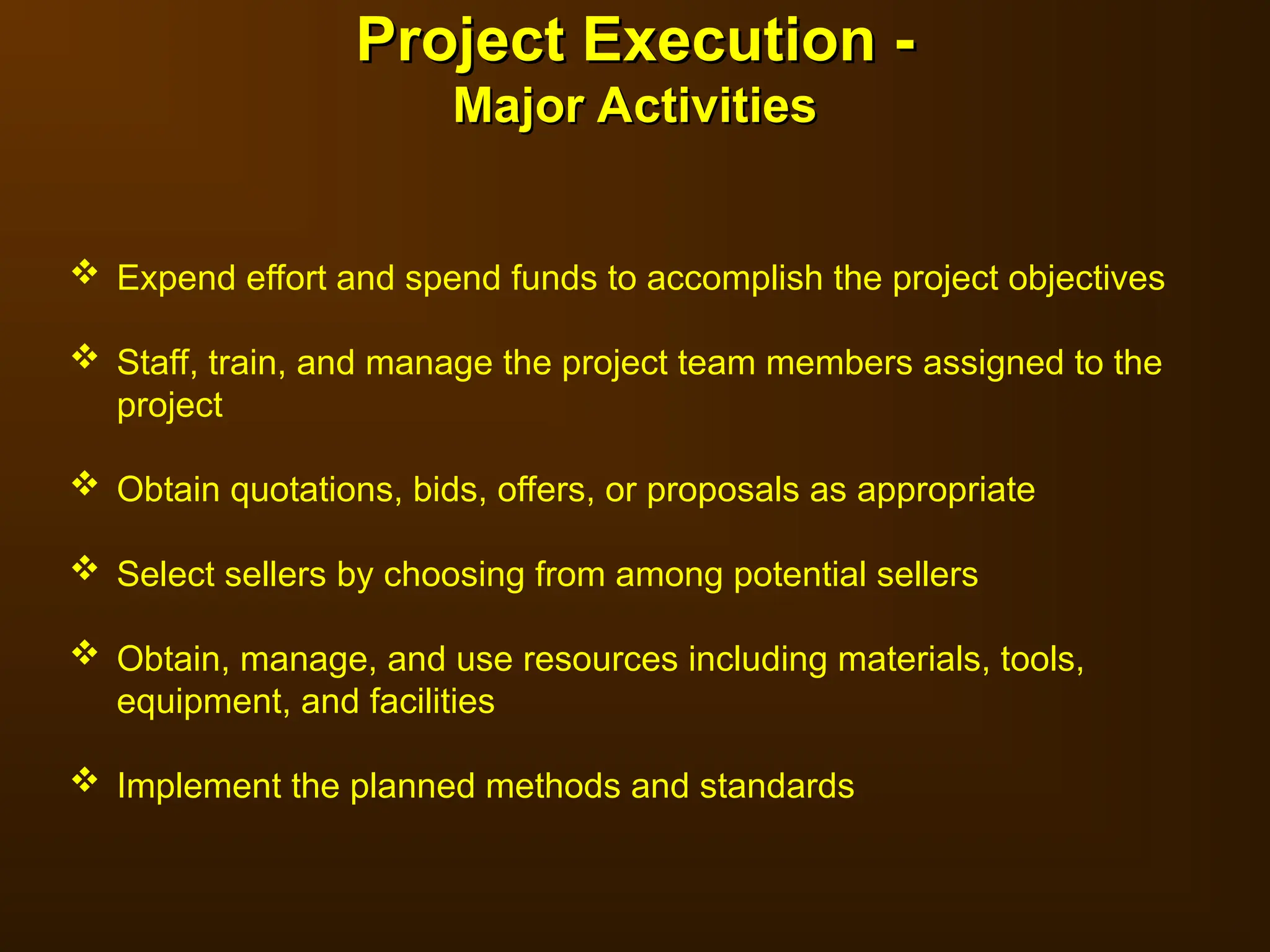 Project Execution -
Major Activities

❖ Expend effort and spend funds to accomplish the project objectives

❖ Staff, train, and manage the project team members assigned to the project

❖ Obtain quotations, bids, offers, or proposals as appropriate

❖ Select sellers by choosing from among potential sellers

❖ Obtain, manage, and use resources including materials, tools, equipment, and facilities

❖ Implement the planned methods and standards